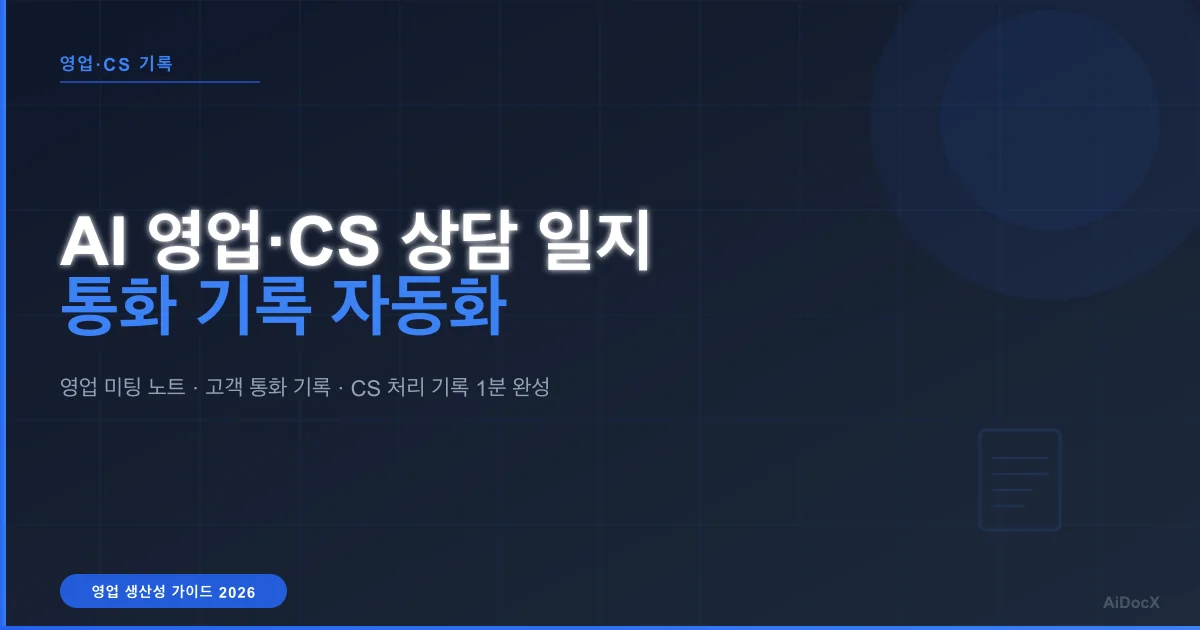 영업·CS 기록

AI 영업·CS 상담 일지
통화 기록 자동화

영업 미팅 노트 · 고객 통화 기록 · CS 처리 기록 1분 완성

영업 생산성 가이드 2026

AiDocX